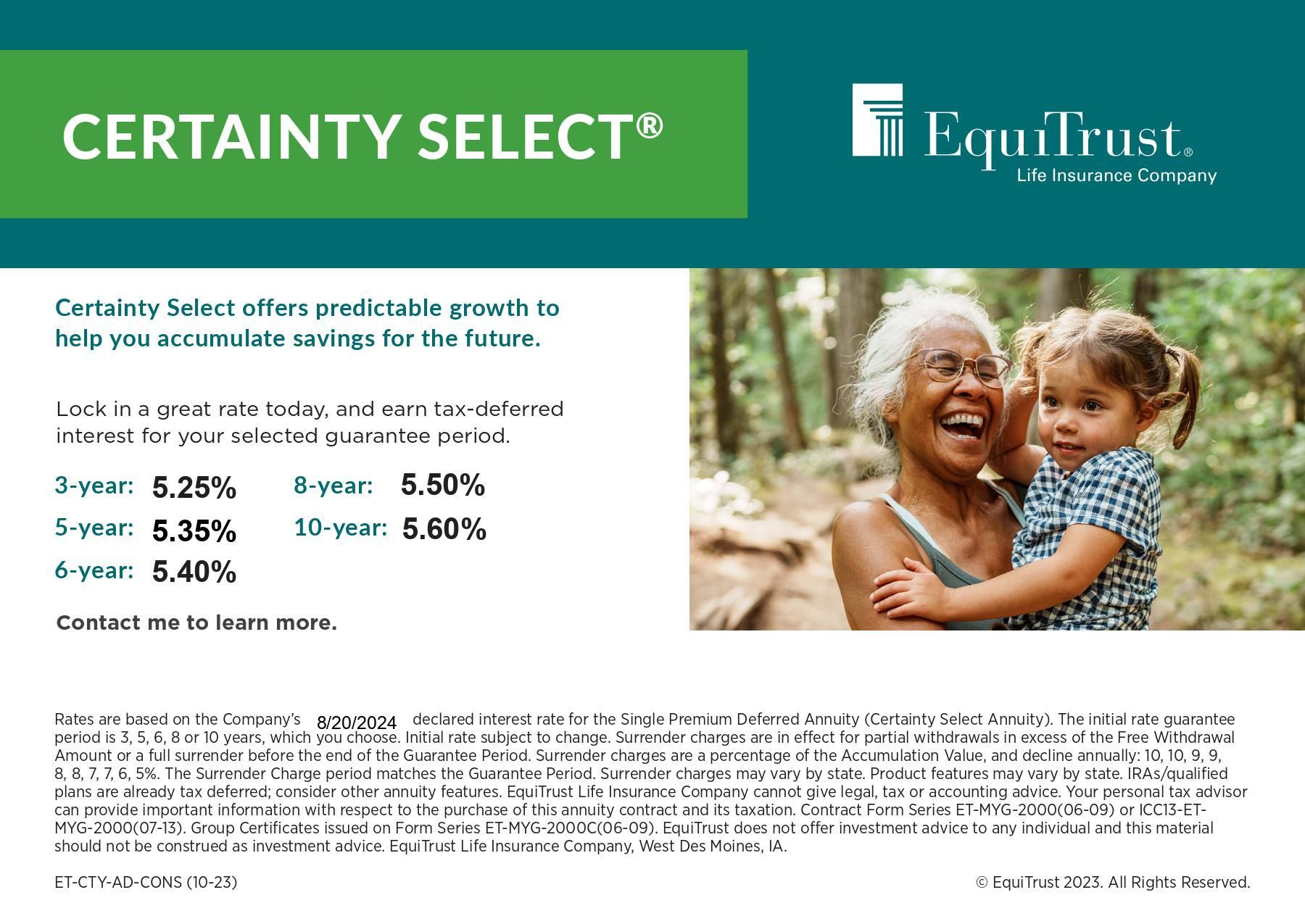 CERTAINTY SELECT®

EquiTrust®
Life Insurance Company

Certainty Select offers predictable growth to help you accumulate savings for the future.

Lock in a great rate today, and earn tax-deferred interest for your selected guarantee period.

3-year: 5.25%
5-year: 5.35%
6-year: 5.40%
8-year: 5.50%
10-year: 5.60%

Contact me to learn more.

Rates are based on the Company's 8/20/2024 declared interest rate for the Single Premium Deferred Annuity (Certainty Select Annuity). The initial rate guarantee period is 3, 5, 6, 8 or 10 years, which you choose. Initial rate subject to change. Surrender charges are in effect for partial withdrawals in excess of the Free Withdrawal Amount or a full surrender before the end of the Guarantee Period. Surrender charges are a percentage of the Accumulation Value, and decline annually: 10, 10, 9, 9, 8, 8, 7, 7, 6, 5%. The Surrender Charge period matches the Guarantee Period. Surrender charges may vary by state. Product features may vary by state. IRAs/qualified plans are already tax deferred; consider other annuity features. EquiTrust Life Insurance Company cannot give legal, tax or accounting advice. Your personal tax advisor can provide important information with respect to the purchase of this annuity contract and its taxation. Contract Form Series ET-MYG-2000(06-09) or ICC13-ET-MYG-2000(07-13). Group Certificates issued on Form Series ET-MYG-2000C(06-09). EquiTrust does not offer investment advice to any individual and this material should not be construed as investment advice. EquiTrust Life Insurance Company, West Des Moines, IA.

ET-CTY-AD-CONS (10-23)

© EquiTrust 2023. All Rights Reserved.